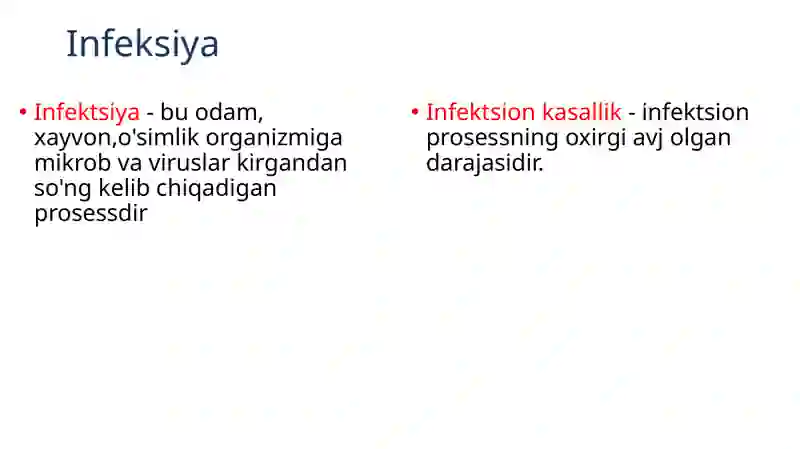 Infeksiya

• Infektsiya - bu odam, xayvon,o'simlik organizmiga mikrob va viruslar kirgandan so'ng kelib chiqadigan prosessdir

• Infektsion kasallik - infektsion prosessning oxirgi avj olgan darajasidir.